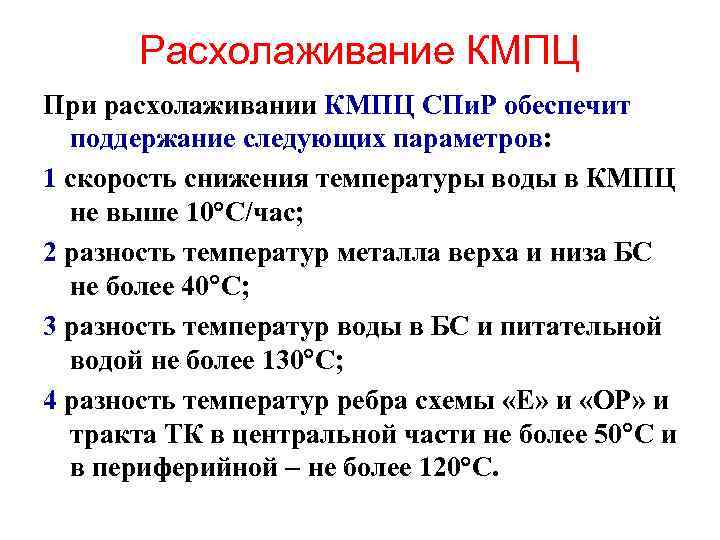 Расхолаживание КМПЦ

При расхолаживании КМПЦ СПиР обеспечит поддержание следующих параметров:

1 скорость снижения температуры воды в КМПЦ не выше 10°С/час;

2 разность температур металла верха и низа БС не более 40°С;

3 разность температур воды в БС и питательной водой не более 130°С;

4 разность температур ребра схемы «Е» и «ОР» и тракта ТК в центральной части не более 50°С и в периферийной – не более 120°С.